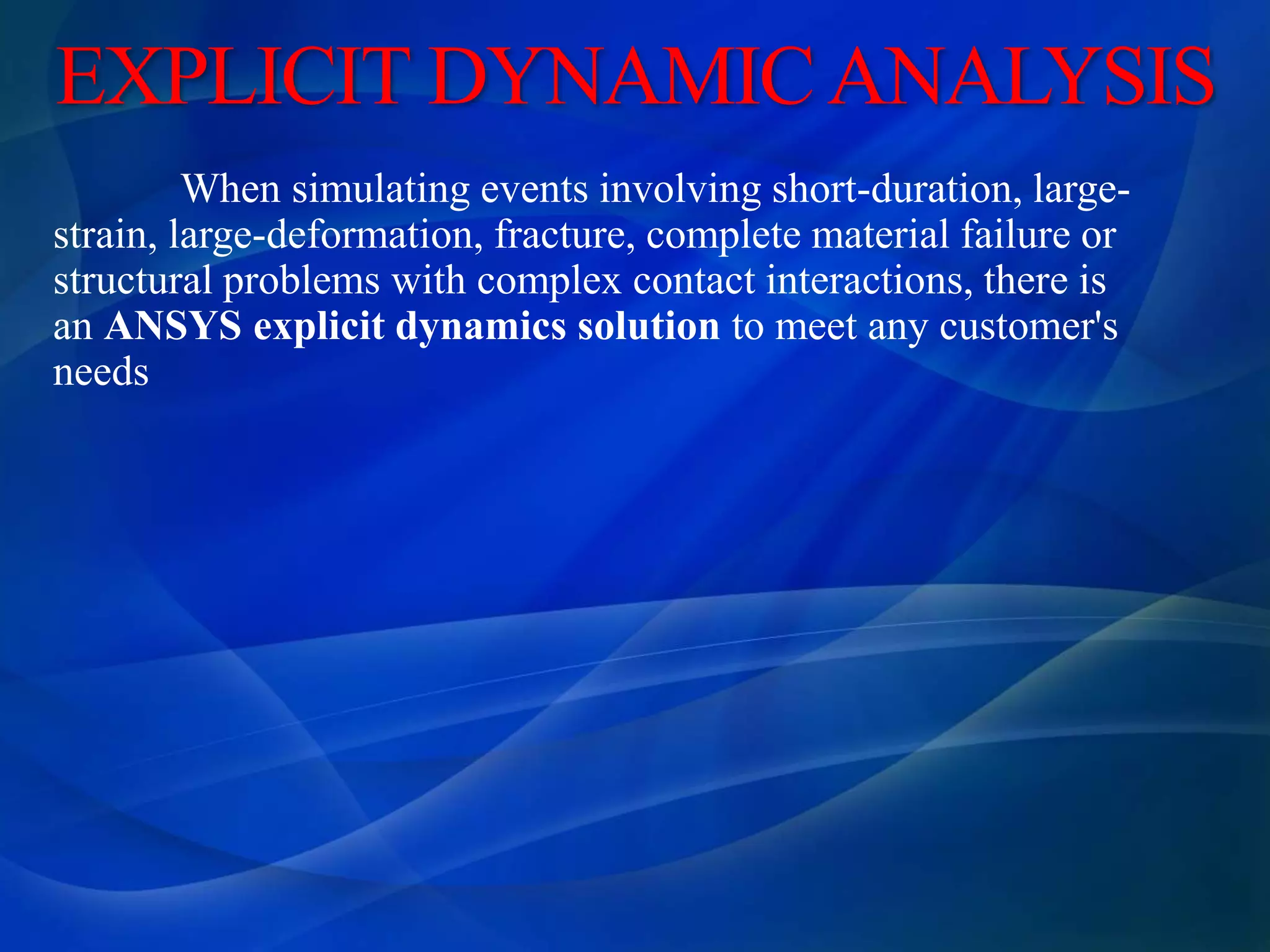 EXPLICIT DYNAMIC ANALYSIS

When simulating events involving short-duration, large-strain, large-deformation, fracture, complete material failure or structural problems with complex contact interactions, there is an ANSYS explicit dynamics solution to meet any customer's needs